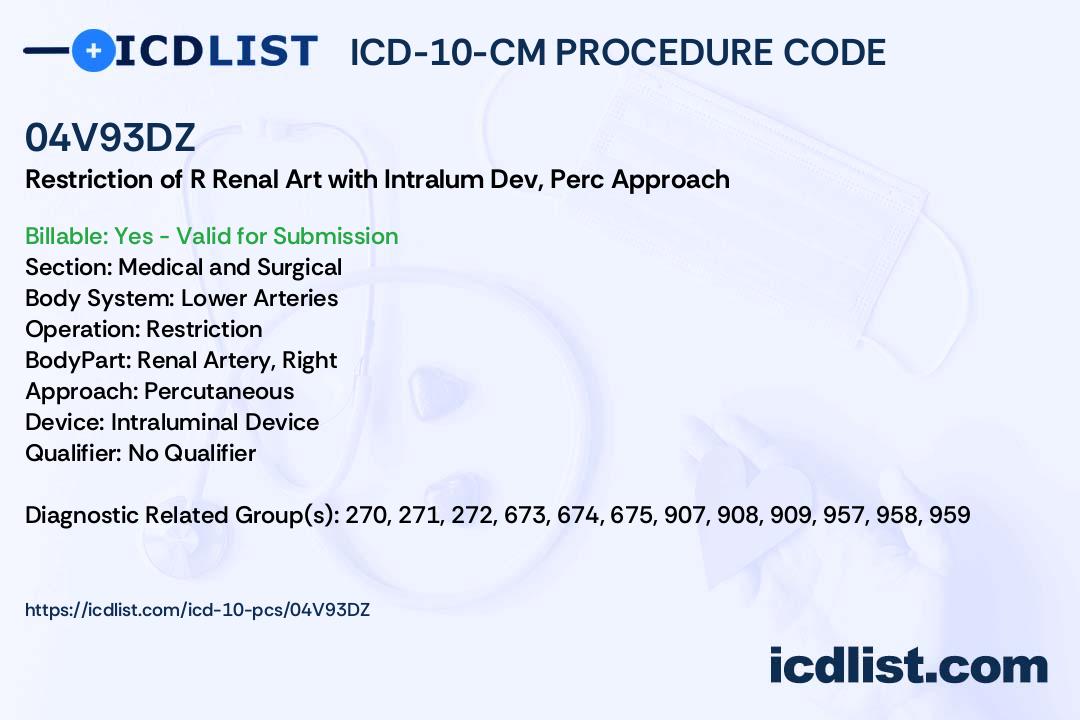 ICDLIST ICD-10-CM PROCEDURE CODE

04V93DZ

Restriction of R Renal Art with Intralum Dev, Perc Approach

Billable: Yes - Valid for Submission
Section: Medical and Surgical
Body System: Lower Arteries
Operation: Restriction
BodyPart: Renal Artery, Right
Approach: Percutaneous
Device: Intraluminal Device
Qualifier: No Qualifier

Diagnostic Related Group(s): 270, 271, 272, 673, 674, 675, 907, 908, 909, 957, 958, 959

https://icdlist.com/icd-10-pcs/04V93DZ

icdlist.com